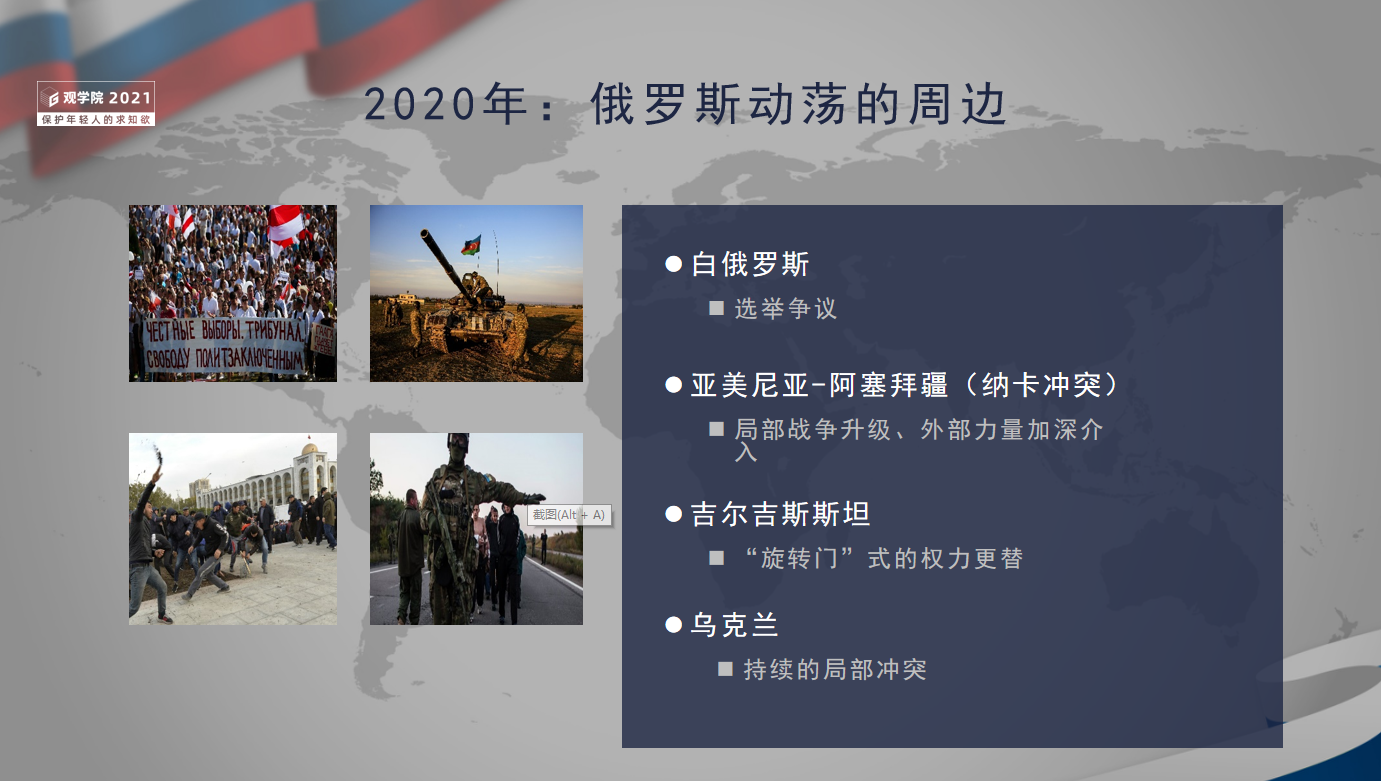 观学院 2021
保护年轻人的求知欲

2020年：俄罗斯动荡的周边

ЧЕСТНЫЕ ВЫБОРЫ. ТРИБУНАЛ. СВОБОДУ ПОЛИТЗАКЛЮЧЕННЫМ

截图(Alt + A)

● 白俄罗斯
■ 选举争议

● 亚美尼亚-阿塞拜疆（纳卡冲突）
■ 局部战争升级、外部力量加深介入

● 吉尔吉斯斯坦
■ “旋转门”式的权力更替

● 乌克兰
■ 持续的局部冲突